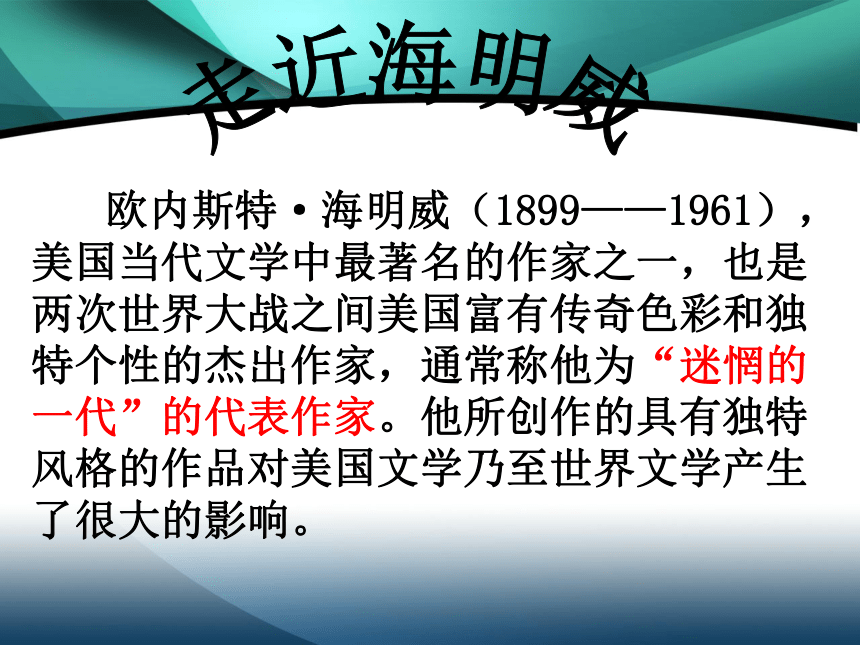 走近海明威

欧内斯特·海明威（1899——1961），美国当代文学中最著名的作家之一，也是两次世界大战之间美国富有传奇色彩和独特个性的杰出作家，通常称他为“迷惘的一代”的代表作家。他所创作的具有独特风格的作品对美国文学乃至世界文学产生了很大的影响。